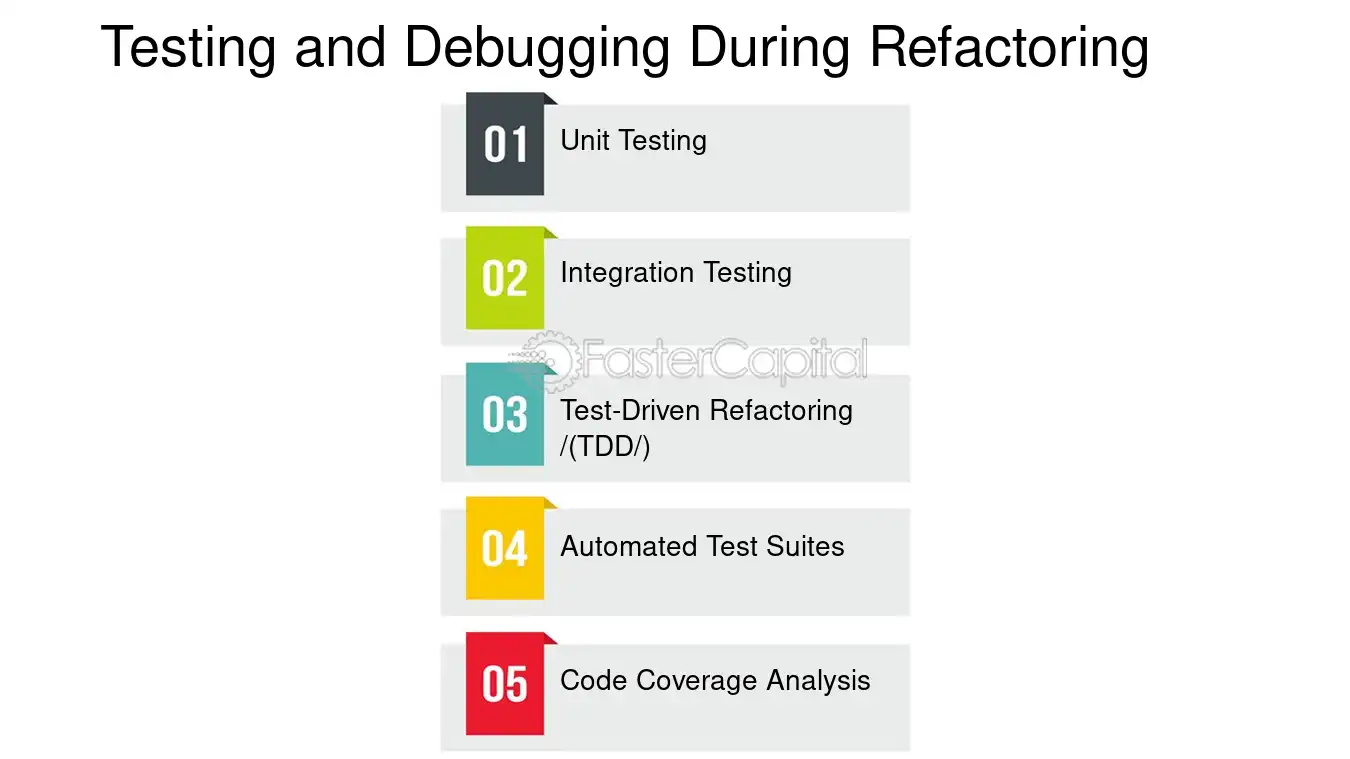 Testing and Debugging During Refactoring

01 Unit Testing

02 Integration Testing

03 Test-Driven Refactoring /(TDD/)

04 Automated Test Suites

05 Code Coverage Analysis

FasterCapital